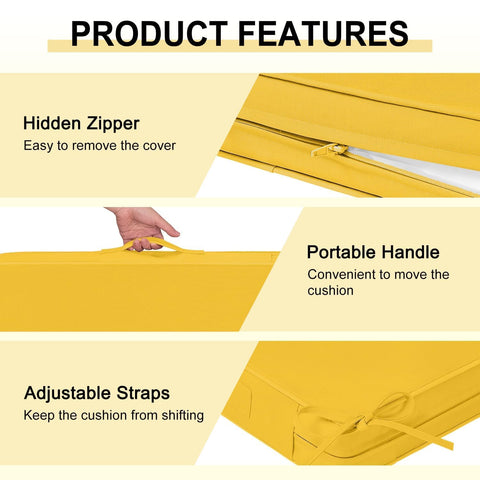 PRODUCT FEATURES

Hidden Zipper
Easy to remove the cover

Portable Handle
Convenient to move the cushion

Adjustable Straps
Keep the cushion from shifting